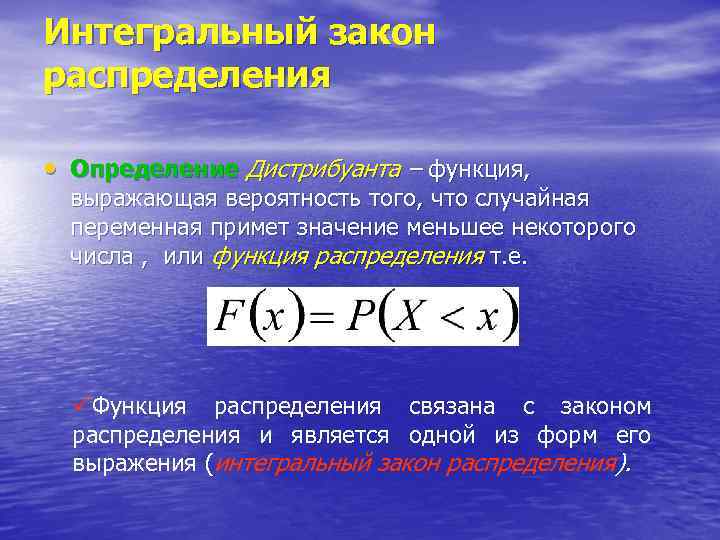 Интегральный закон распределения

• Определение Дистрибуанта – функция, выражающая вероятность того, что случайная переменная примет значение меньшее некоторого числа , или функция распределения т.е.

$F(x) = P(X < x)$

✓Функция распределения связана с законом распределения и является одной из форм его выражения (интегральный закон распределения).